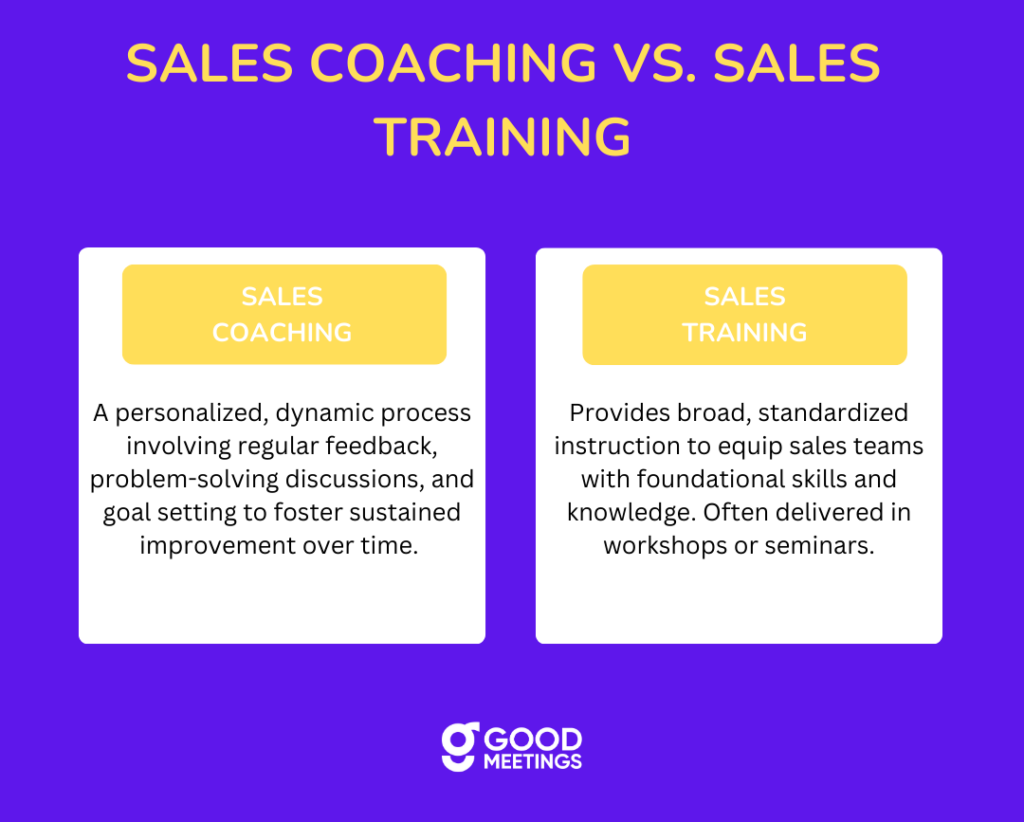 SALES COACHING VS. SALES TRAINING

SALES COACHING

A personalized, dynamic process involving regular feedback, problem-solving discussions, and goal setting to foster sustained improvement over time.

SALES TRAINING

Provides broad, standardized instruction to equip sales teams with foundational skills and knowledge. Often delivered in workshops or seminars.

GOOD MEETINGS